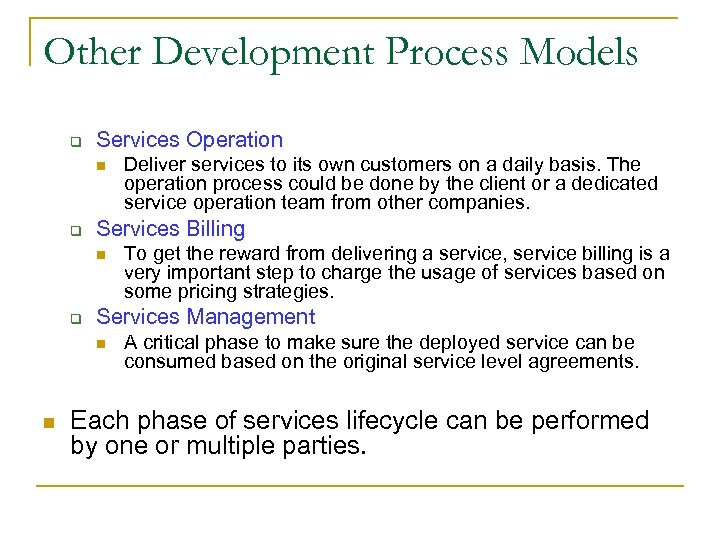 Other Development Process Models

Services Operation

Deliver services to its own customers on a daily basis. The operation process could be done by the client or a dedicated service operation team from other companies.

Services Billing

To get the reward from delivering a service, service billing is a very important step to charge the usage of services based on some pricing strategies.

Services Management

A critical phase to make sure the deployed service can be consumed based on the original service level agreements.

Each phase of services lifecycle can be performed by one or multiple parties.